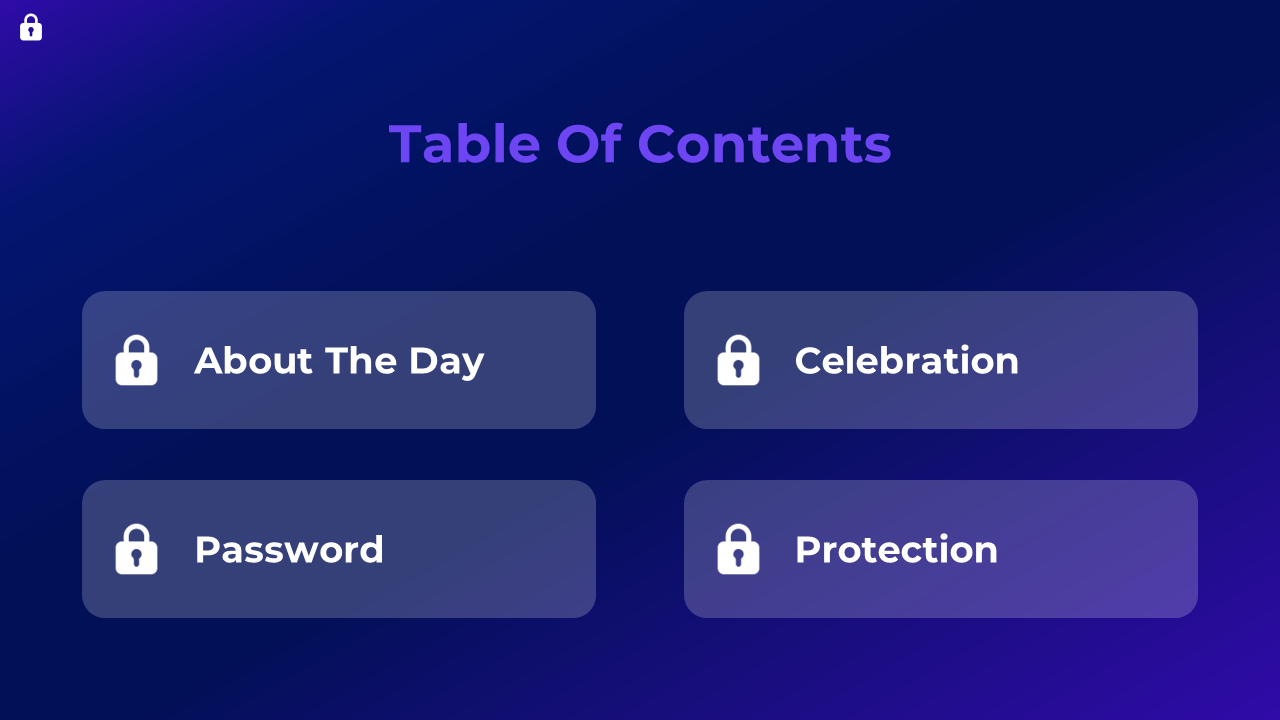 Table Of Contents

About The Day

Celebration

Password

Protection